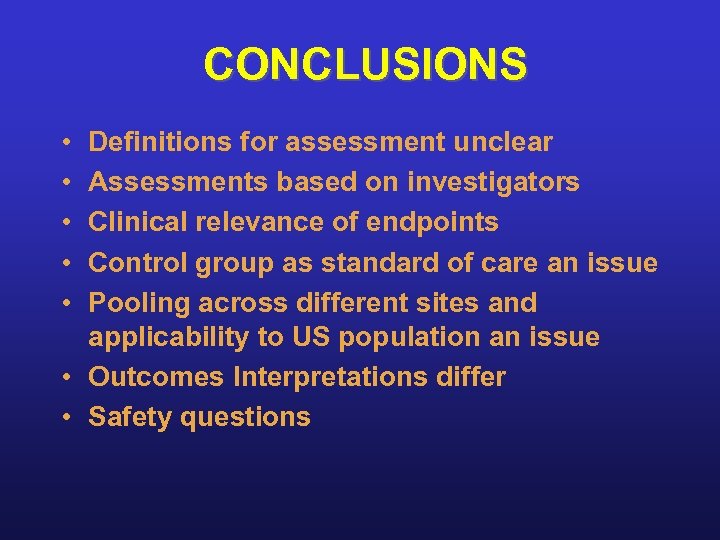 CONCLUSIONS

• Definitions for assessment unclear
• Assessments based on investigators
• Clinical relevance of endpoints
• Control group as standard of care an issue
• Pooling across different sites and applicability to US population an issue
• Outcomes Interpretations differ
• Safety questions